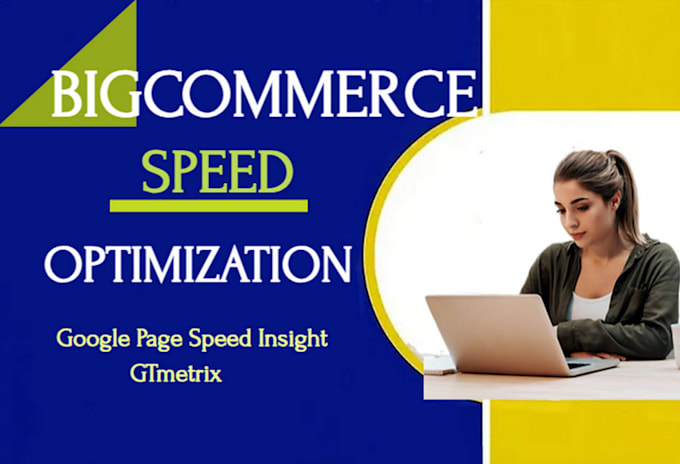 BIGCOMMERCE
SPEED
OPTIMIZATION
Google Page Speed Insight
GTmetrix